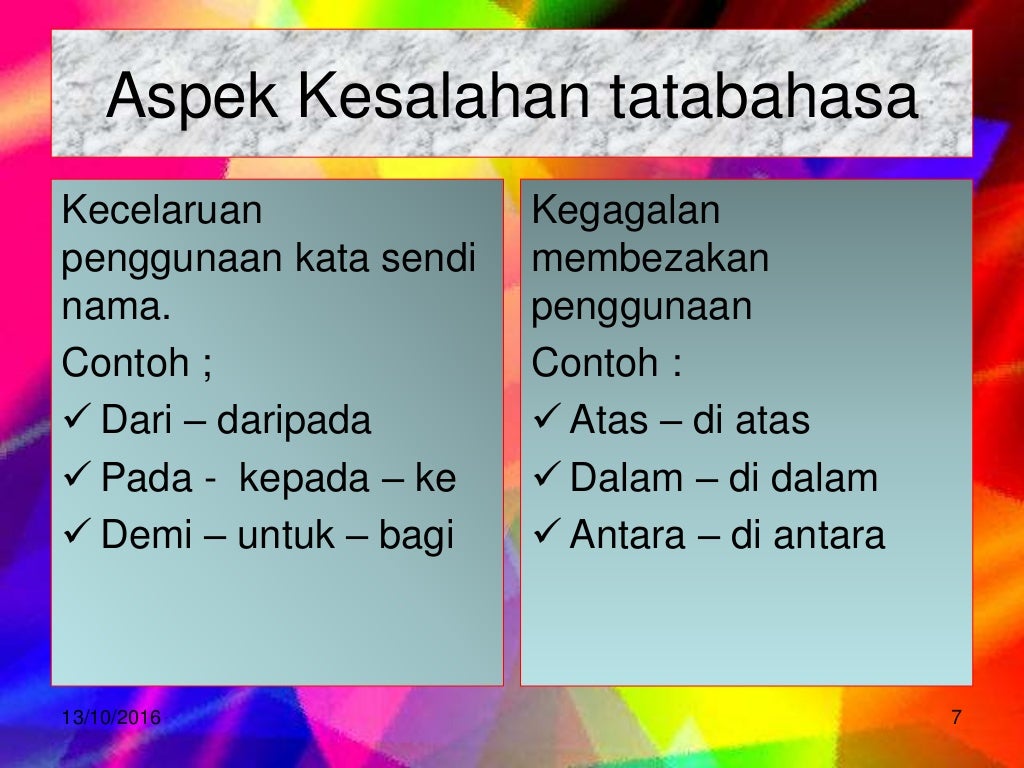 Aspek Kesalahan tatabahasa

Kecelaruan penggunaan kata sendi nama.

Contoh ;

✓ Dari – daripada

✓ Pada - kepada – ke

✓ Demi – untuk – bagi

Kegagalan membezakan penggunaan

Contoh :

✓ Atas – di atas

✓ Dalam – di dalam

✓ Antara – di antara

13/10/2016

7